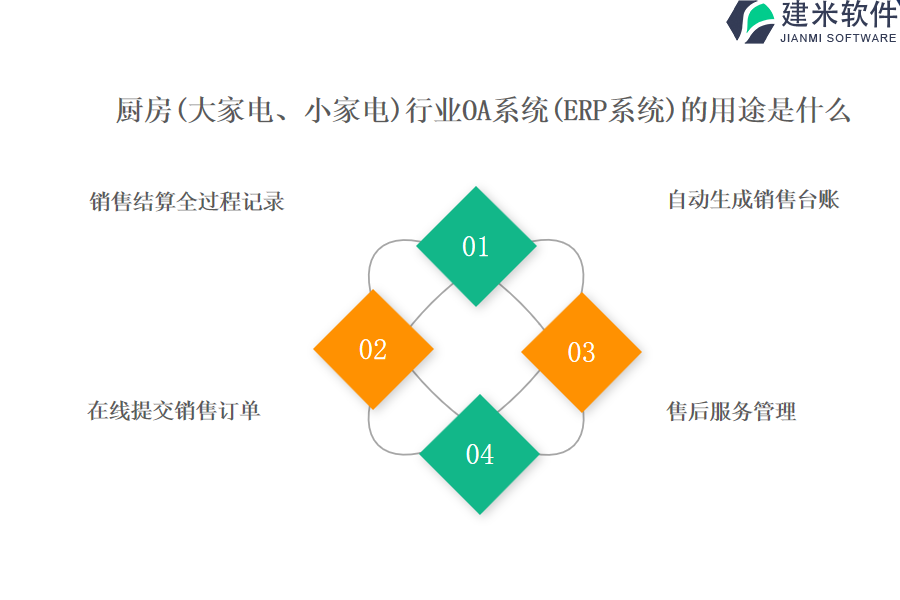 建米软件
JIANMI SOFTWARE

厨房(大家电、小家电)行业OA系统(ERP系统)的用途是什么

销售结算全过程记录

自动生成销售台账

01

02

03

04

在线提交销售订单

售后服务管理